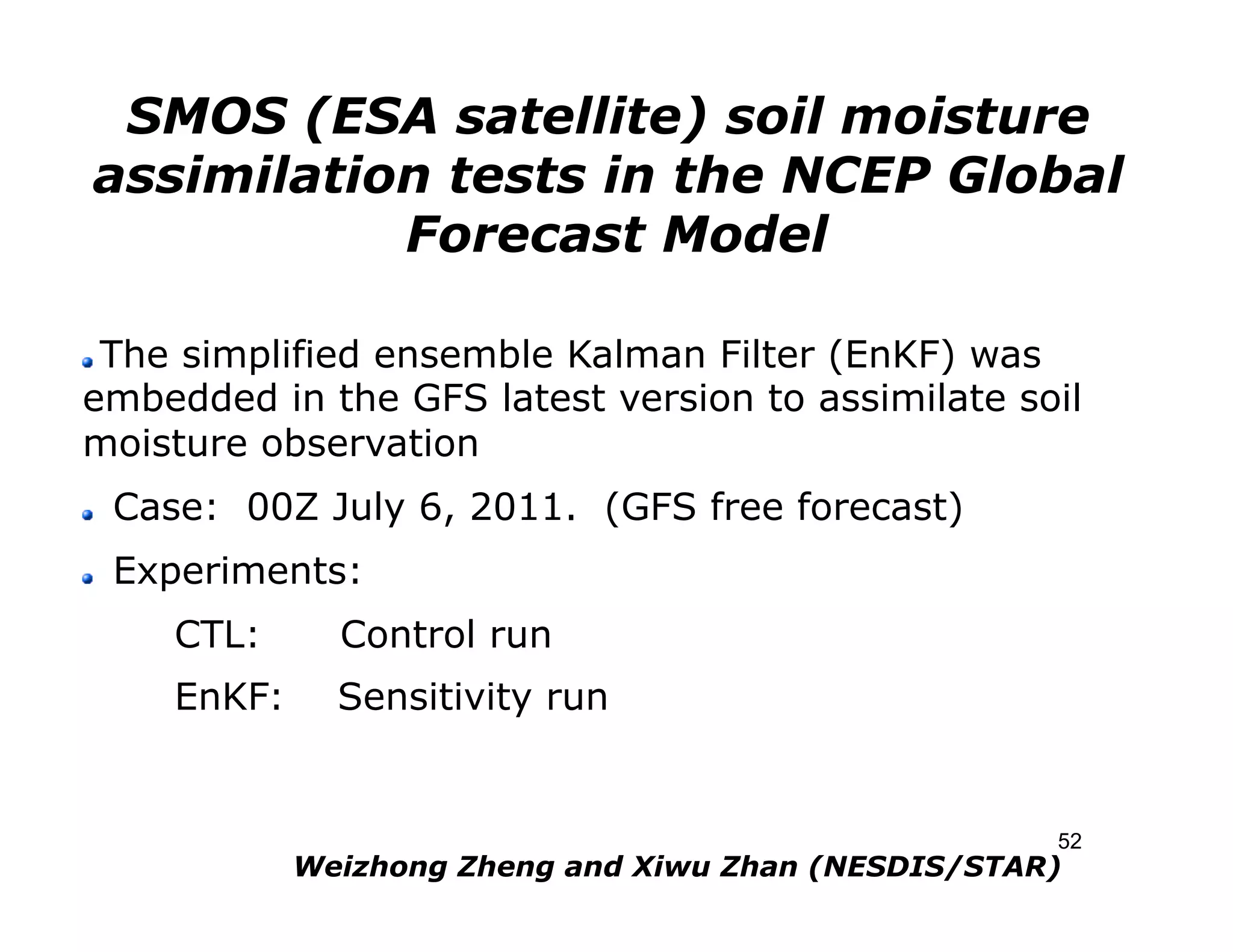 SMOS (ESA satellite) soil moisture assimilation tests in the NCEP Global Forecast Model

The simplified ensemble Kalman Filter (EnKF) was embedded in the GFS latest version to assimilate soil moisture observation

Case: 00Z July 6, 2011. (GFS free forecast)

Experiments:

CTL: Control run

EnKF: Sensitivity run

52

Weizhong Zheng and Xiwu Zhan (NESDIS/STAR)